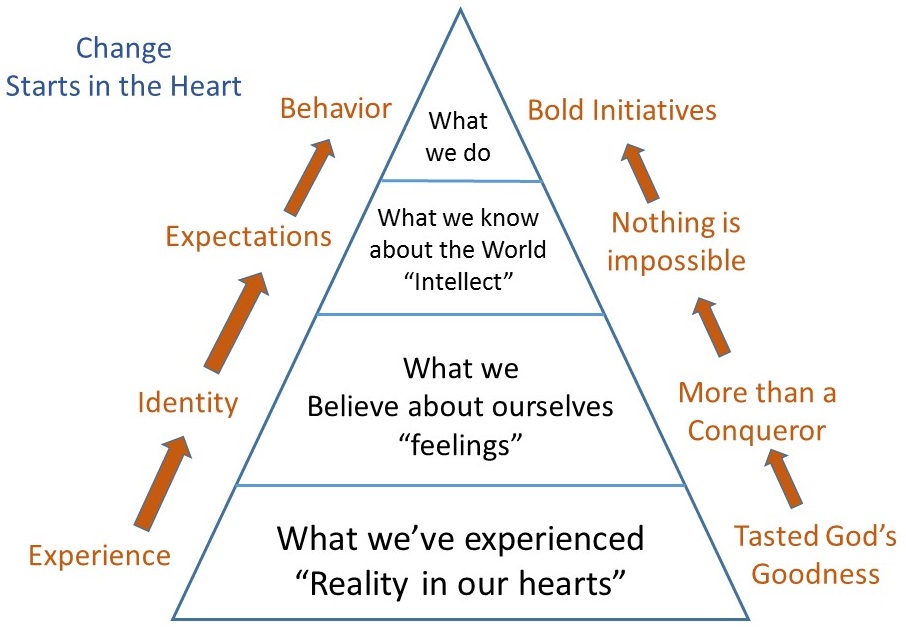 Change
Starts in the Heart

Behavior

Expectations

Identity

Experience

What we do

What we know about the World "Intellect"

What we Believe about ourselves "feelings"

What we've experienced "Reality in our hearts"

Bold Initiatives

Nothing is impossible

More than a Conqueror

Tasted God's Goodness